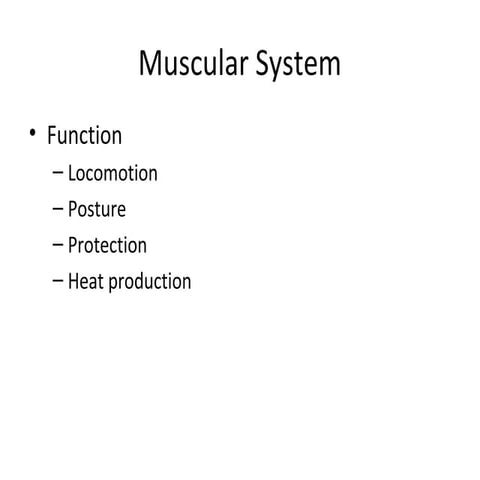 Muscular System

• Function
– Locomotion
– Posture
– Protection
– Heat production